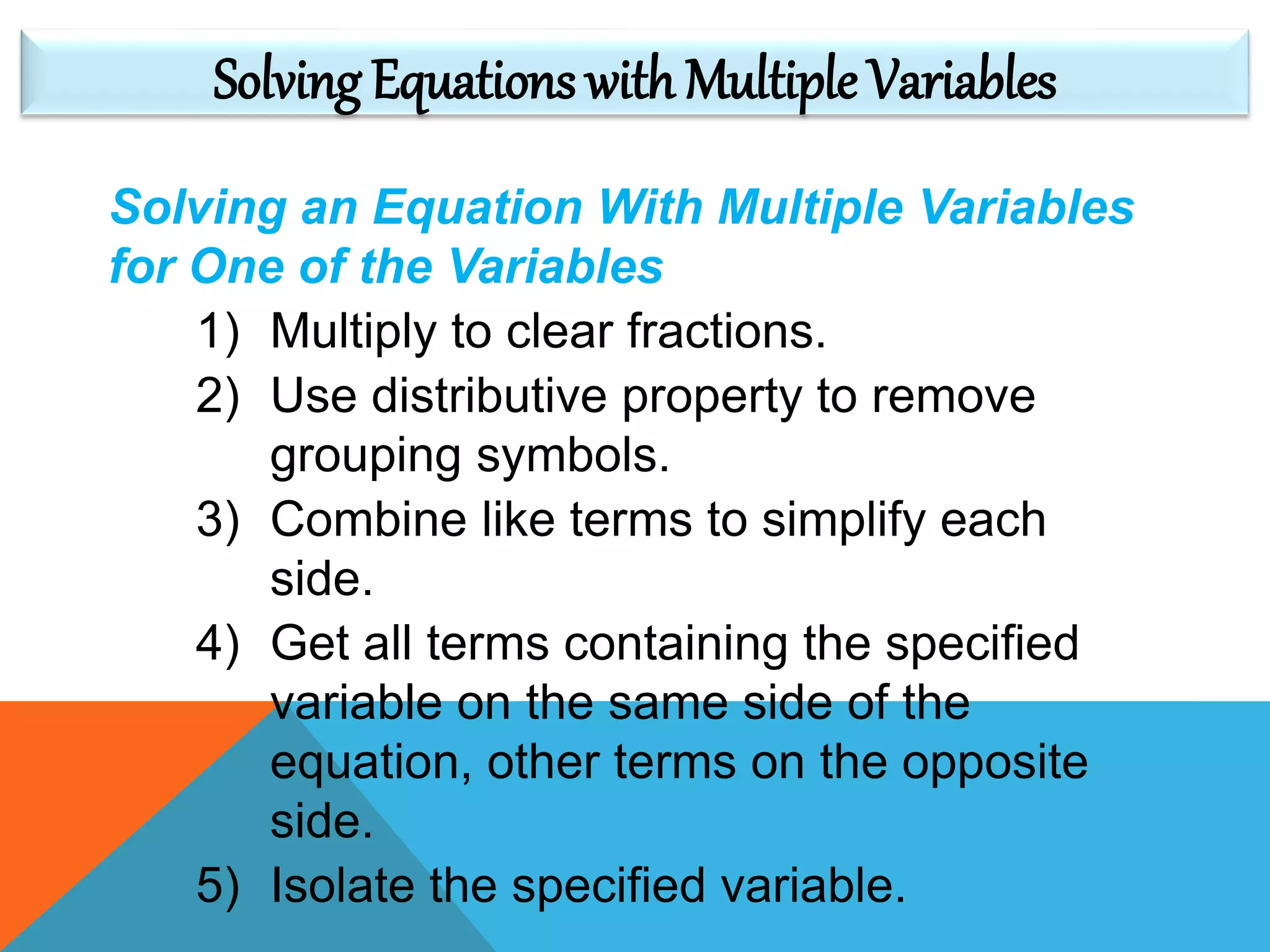 Solving Equations with Multiple Variables

Solving an Equation With Multiple Variables for One of the Variables

1) Multiply to clear fractions.
2) Use distributive property to remove grouping symbols.
3) Combine like terms to simplify each side.
4) Get all terms containing the specified variable on the same side of the equation, other terms on the opposite side.
5) Isolate the specified variable.